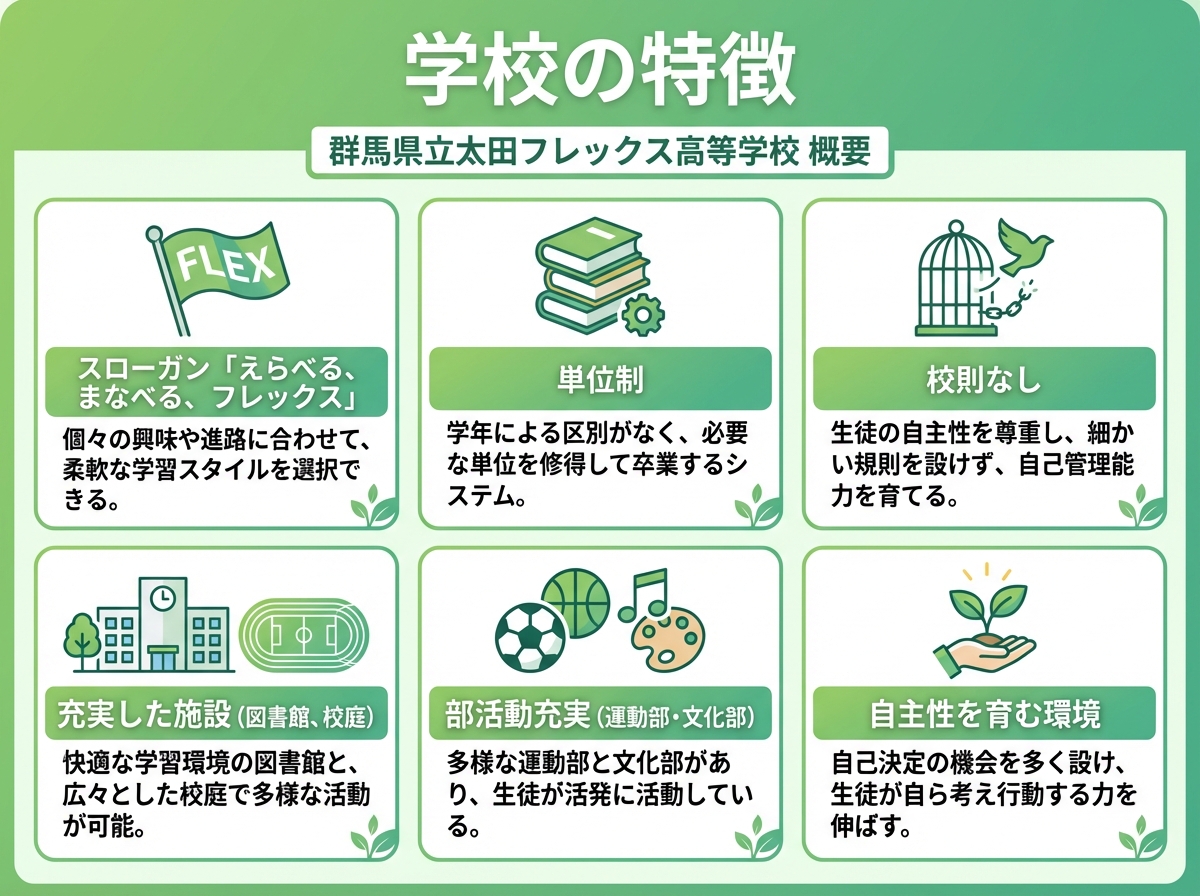 学校の特徴

群馬県立太田フレックス高等学校 概要

FLEX

スローガン「えらべる、まなべる、フレックス」

個々の興味や進路に合わせて、柔軟な学習スタイルを選択できる。

単位制

学年による区別がなく、必要な単位を修得して卒業するシステム。

校則なし

生徒の自主性を尊重し、細かい規則を設けず、自己管理能力を育てる。

充実した施設（図書館、校庭）

快適な学習環境の図書館と、広々とした校庭で多様な活動が可能。

部活動充実（運動部・文化部）

多様な運動部と文化部があり、生徒が活発に活動している。

自主性を育む環境

自己決定の機会を多く設け、生徒が自ら考え行動する力を伸ばす。